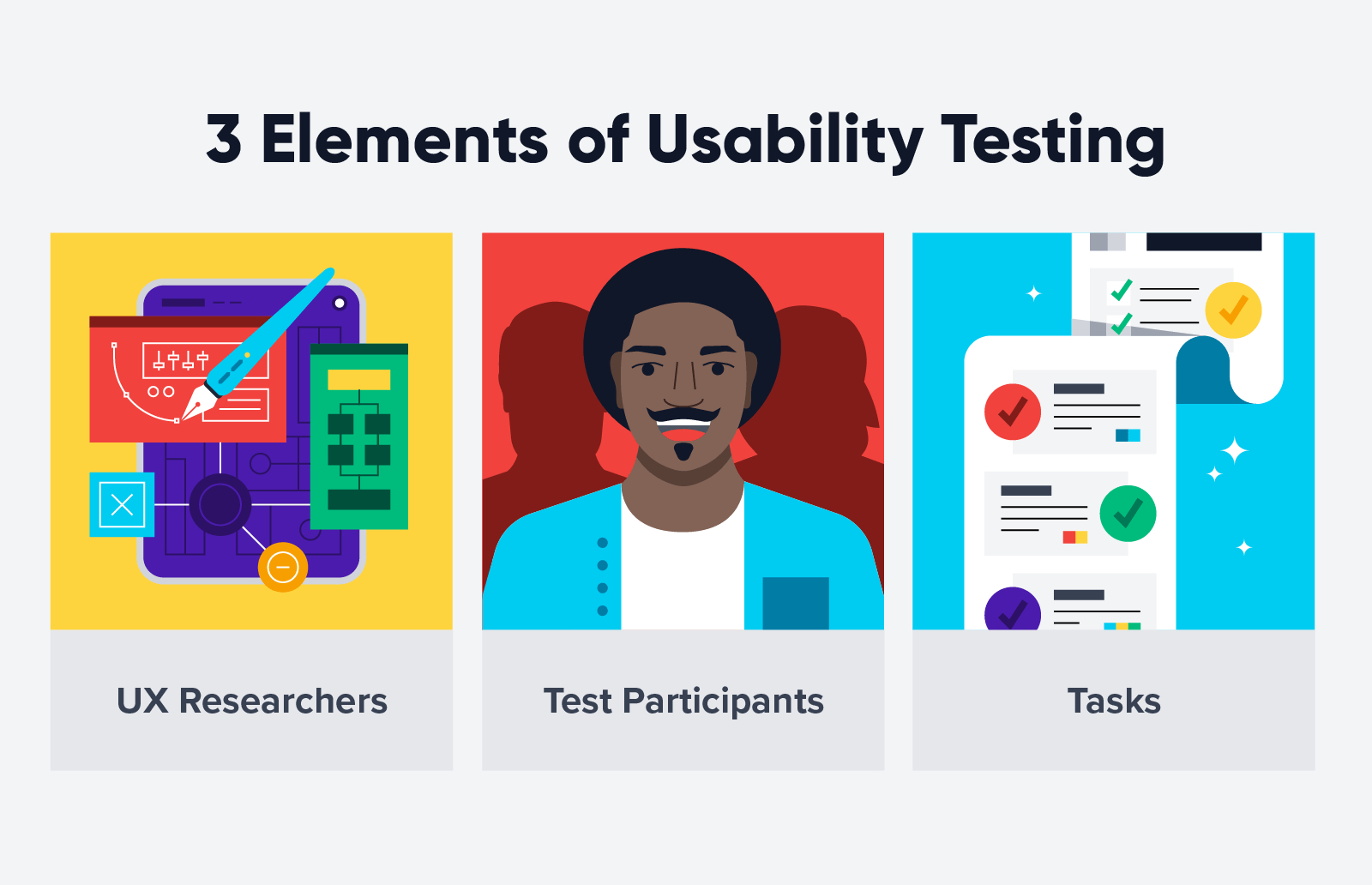 3 Elements of Usability Testing

UX Researchers

Test Participants

Tasks